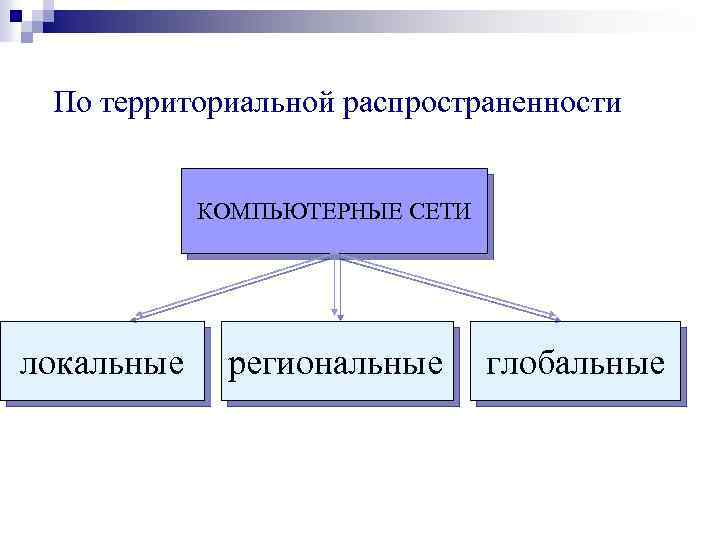 По территориальной распространенности

КОМПЬЮТЕРНЫЕ СЕТИ

локальные

региональные

глобальные